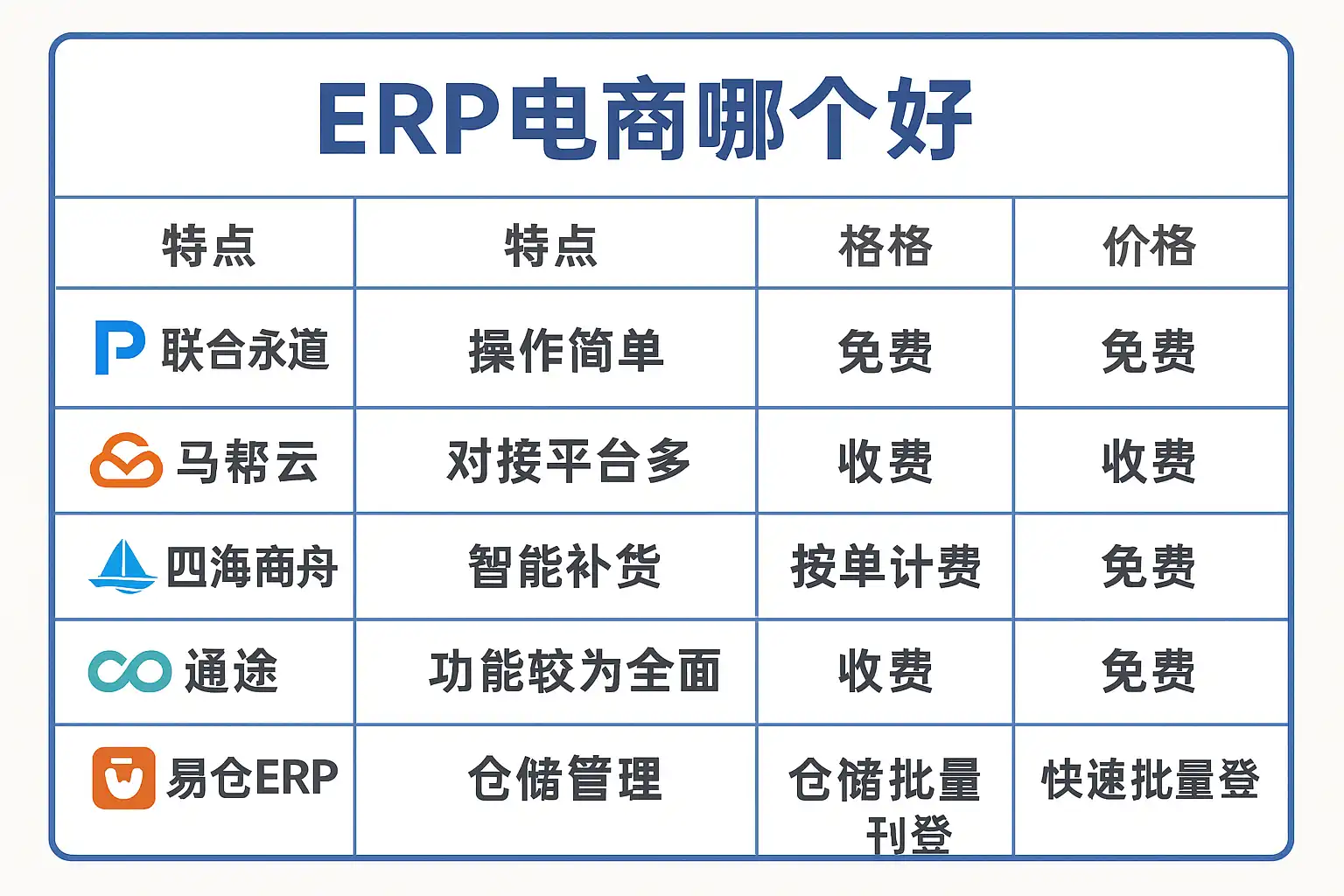 ERP电商哪个好

| 特点 | 特点 | 格格 | 价格 |
|---|---|---|---|
| 联合永道 | 操作简单 | 免费 | 免费 |
| 马帮云 | 对接平台多 | 收费 | 收费 |
| 四海商舟 | 智能补货 | 按单计费 | 免费 |
| 通途 | 功能较为全面 | 收费 | 免费 |
| 易仓ERP | 仓储管理 | 仓储批量刊登 | 快速批量登 |